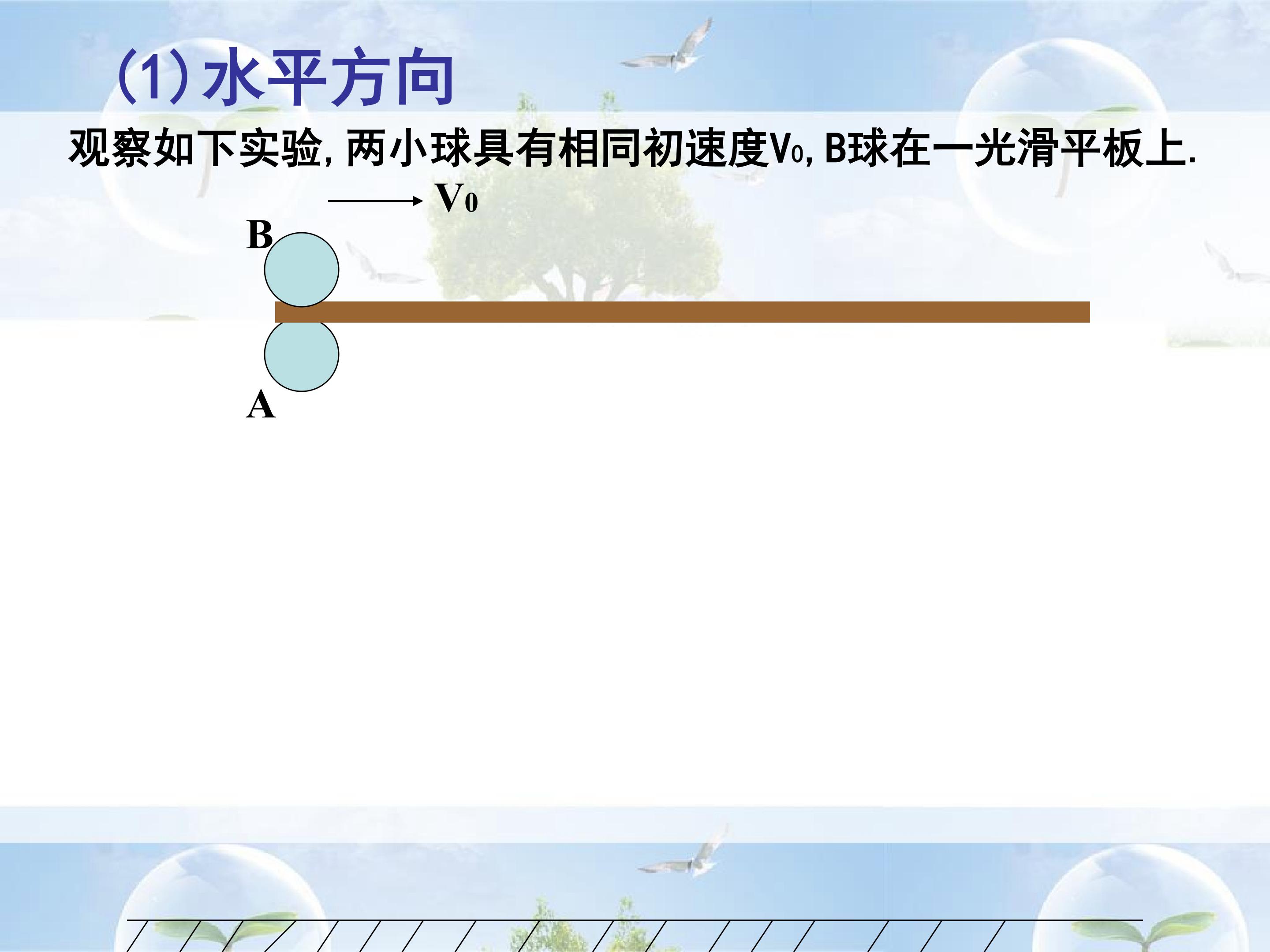 (1)水平方向

观察如下实验，两小球具有相同初速度$V_0$，B球在一光滑平板上.

$V_0$

B

A